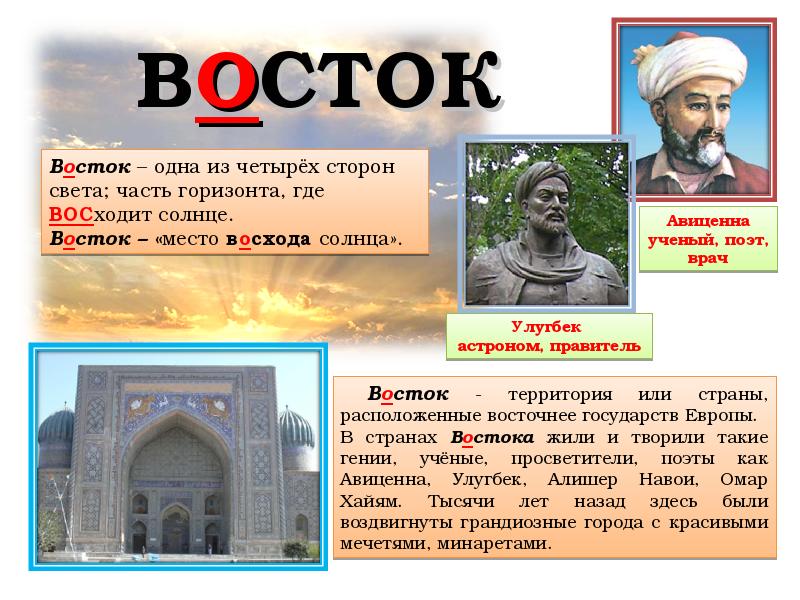 ВОСТОК

Восток – одна из четырёх сторон света; часть горизонта, где ВОСходит солнце.
Восток – «место восхода солнца».

Авиценна ученый, поэт, врач

Улугбек астроном, правитель

Восток - территория или страны, расположенные восточнее государств Европы.
В странах Востока жили и творили такие гении, учёные, просветители, поэты как Авиценна, Улугбек, Алишер Навои, Омар Хайям. Тысячи лет назад здесь были воздвигнуты грандиозные города с красивыми мечетями, минаретами.